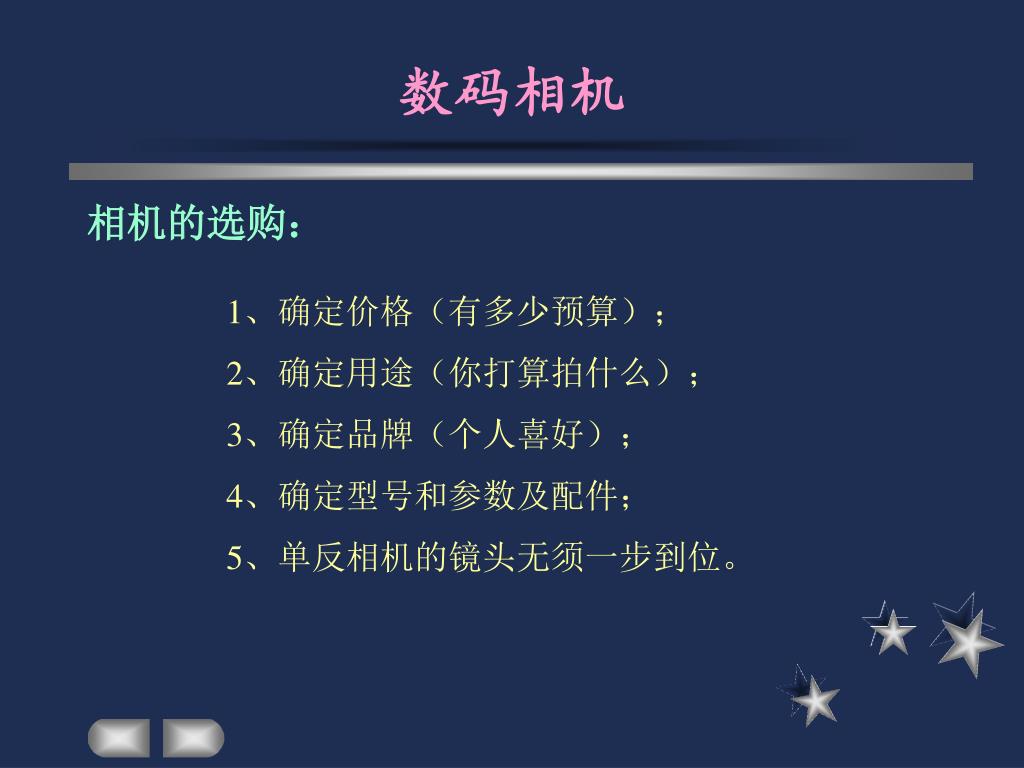 数码相机

相机的选购：

1、确定价格（有多少预算）；

2、确定用途（你打算拍什么）；

3、确定品牌（个人喜好）；

4、确定型号和参数及配件；

5、单反相机的镜头无须一步到位。